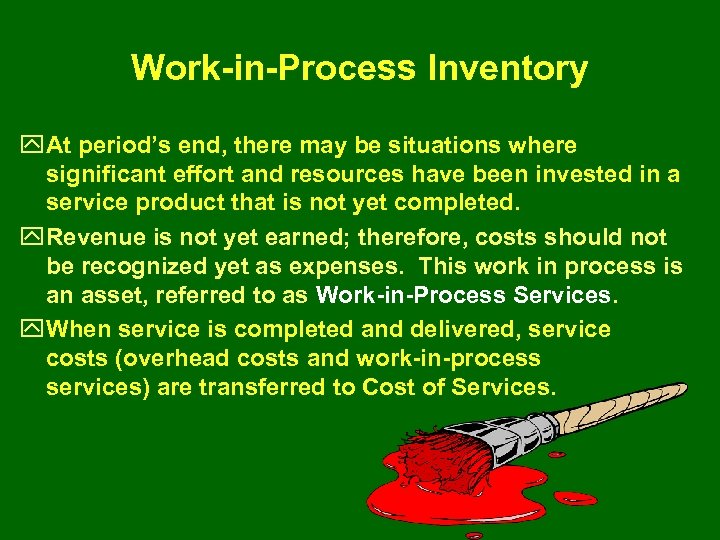 Work-in-Process Inventory

At period's end, there may be situations where significant effort and resources have been invested in a service product that is not yet completed.

Revenue is not yet earned; therefore, costs should not be recognized yet as expenses. This work in process is an asset, referred to as Work-in-Process Services.

When service is completed and delivered, service costs (overhead costs and work-in-process services) are transferred to Cost of Services.